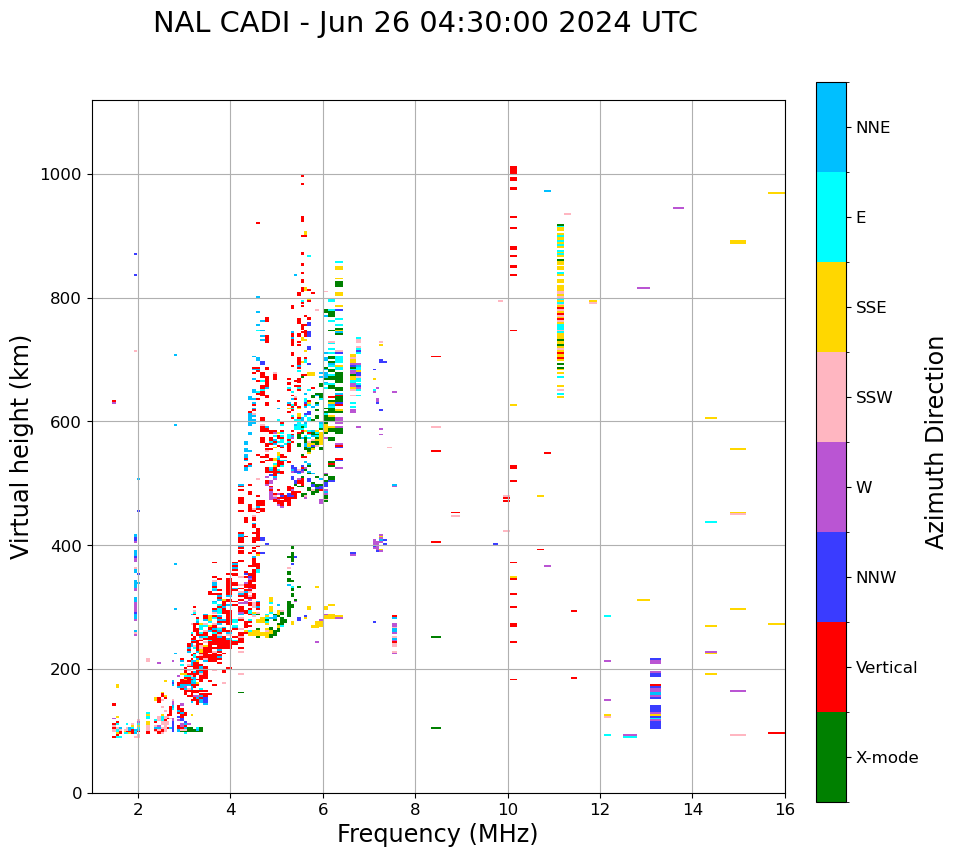 NAL CADI - Jun 26 04:30:00 2024 UTC

Virtual height (km)

1000
800
600
400
200
0

2
4
6
8
10
12
14
16

Frequency (MHz)

NNE
E
SSE
SSW
W
NNW
Vertical
X-mode

Azimuth Direction